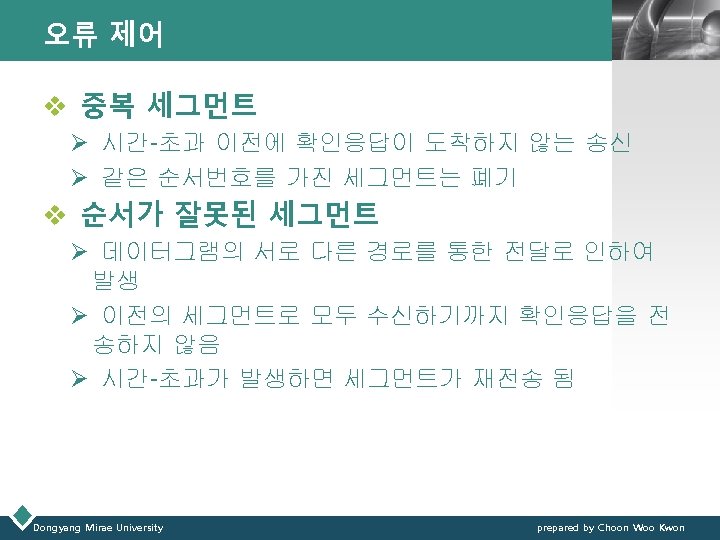 오류 제어

❖ 중복 세그먼트

➢ 시간-초과 이전에 확인응답이 도착하지 않는 송신

➢ 같은 순서번호를 가진 세그먼트는 폐기

❖ 순서가 잘못된 세그먼트

➢ 데이터그램의 서로 다른 경로를 통한 전달로 인하여 발생

➢ 이전의 세그먼트로 모두 수신하기까지 확인응답을 전송하지 않음

➢ 시간-초과가 발생하면 세그먼트가 재전송 됨

Dongyang Mirae University

prepared by Choon Woo Kwon